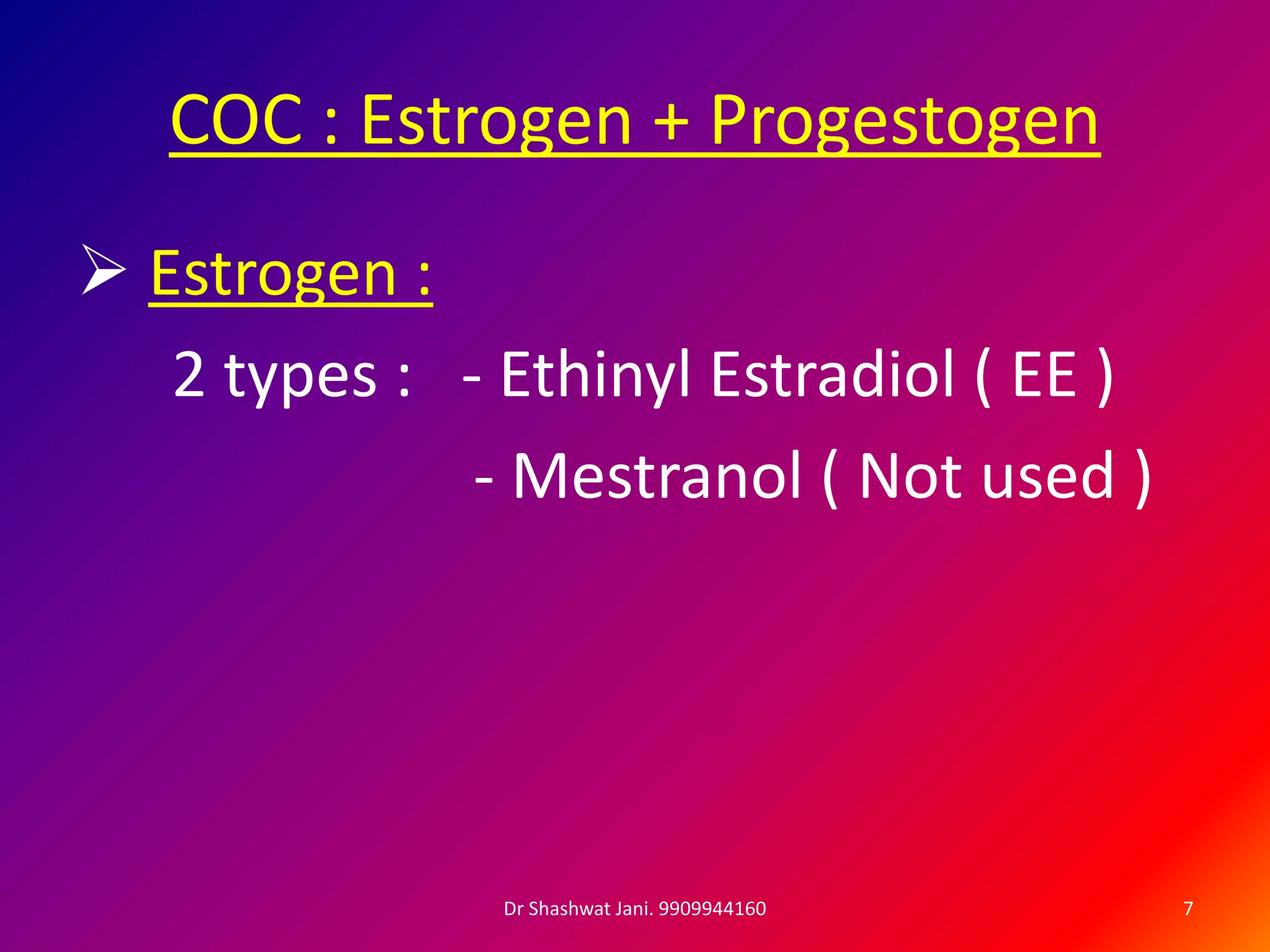 COC : Estrogen + Progestogen

➢ Estrogen :

2 types : - Ethinyl Estradiol ( EE )

- Mestranol ( Not used )

Dr Shashwat Jani. 9909944160

7